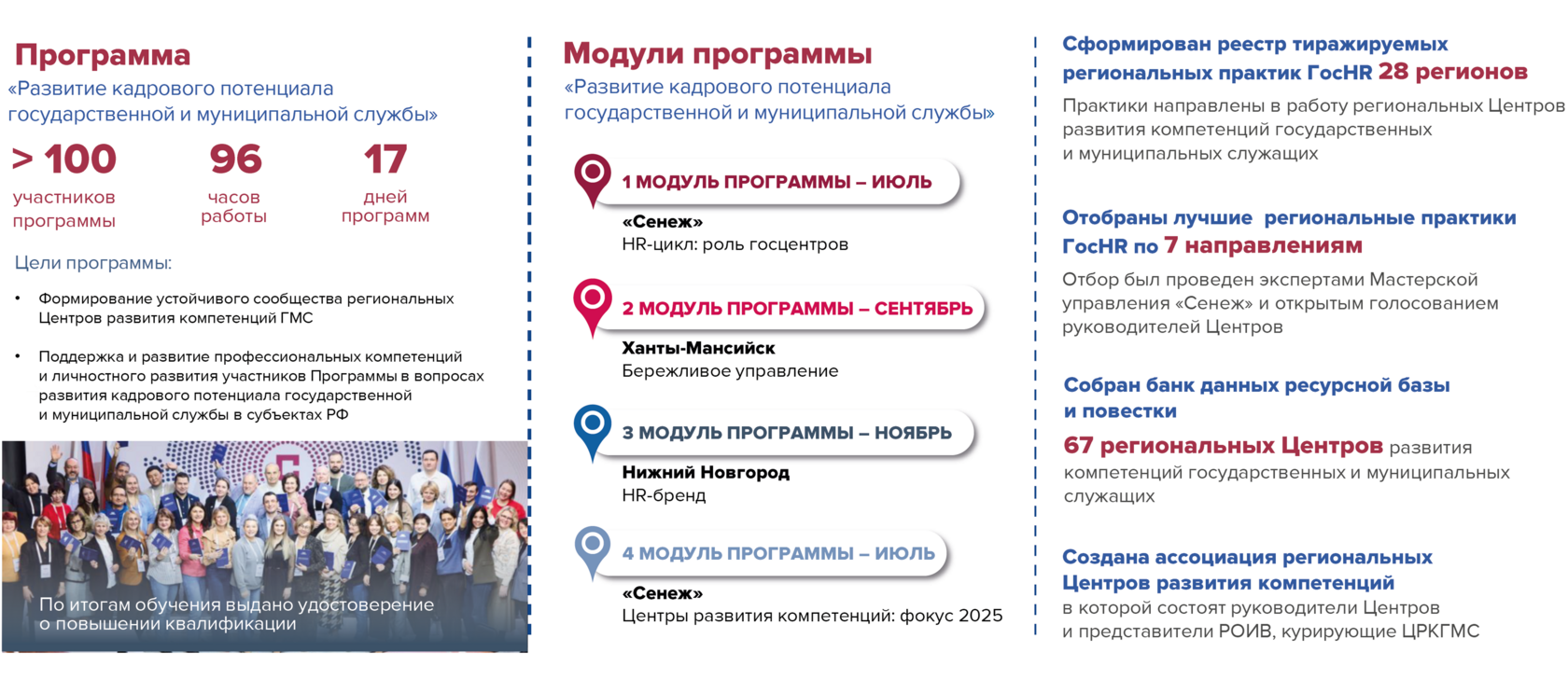 Программа
«Развитие кадрового потенциала государственной и муниципальной службы»

> 100
участников программы

96
часов работы

17
дней программ

Цели программы:

• Формирование устойчивого сообщества региональных Центров развития компетенций ГМС

• Поддержка и развитие профессиональных компетенций и личностного развития участников Программы в вопросах развития кадрового потенциала государственной и муниципальной службы в субъектах РФ

По итогам обучения выдано удостоверение о повышении квалификации

Модули программы
«Развитие кадрового потенциала государственной и муниципальной службы»

1 МОДУЛЬ ПРОГРАММЫ – ИЮЛЬ
«Сенеж»
HR-цикл: роль госцентров

2 МОДУЛЬ ПРОГРАММЫ – СЕНТЯБРЬ
Ханты-Мансийск
Бережливое управление

3 МОДУЛЬ ПРОГРАММЫ – НОЯБРЬ
Нижний Новгород
HR-бренд

4 МОДУЛЬ ПРОГРАММЫ – ИЮЛЬ
«Сенеж»
Центры развития компетенций: фокус 2025

Сформирован реестр тиражируемых региональных практик ГосHR 28 регионов
Практики направлены в работу региональных Центров развития компетенций государственных и муниципальных служащих

Отобраны лучшие региональные практики ГосHR по 7 направлениям
Отбор был проведен экспертами Мастерской управления «Сенеж» и открытым голосованием руководителей Центров

Собран банк данных ресурсной базы и повестки
67 региональных Центров развития компетенций государственных и муниципальных служащих

Создана ассоциация региональных Центров развития компетенций
в которой состоят руководители Центров и представители РОИВ, курирующие ЦРКГМС